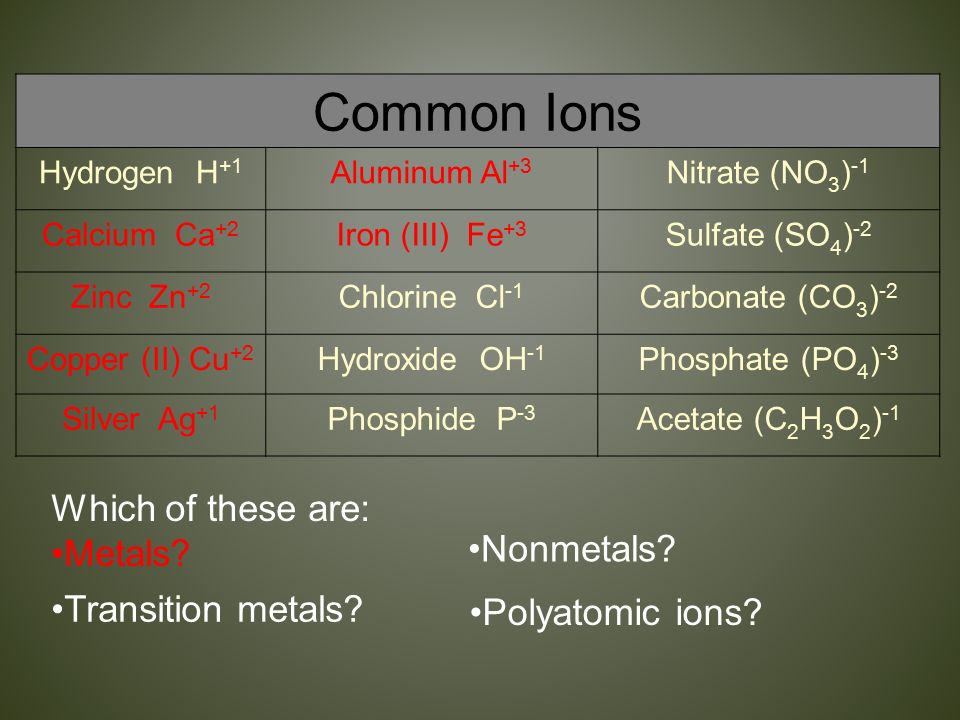 | Common Ions | | |
|---|---|---|
| Hydrogen $H^{+1}$ | Aluminum $Al^{+3}$ | Nitrate $(NO_3)^{-1}$ |
| Calcium $Ca^{+2}$ | Iron (III) $Fe^{+3}$ | Sulfate $(SO_4)^{-2}$ |
| Zinc $Zn^{+2}$ | Chlorine $Cl^{-1}$ | Carbonate $(CO_3)^{-2}$ |
| Copper (II) $Cu^{+2}$ | Hydroxide $OH^{-1}$ | Phosphate $(PO_4)^{-3}$ |
| Silver $Ag^{+1}$ | Phosphide $P^{-3}$ | Acetate $(C_2H_3O_2)^{-1}$ |

Which of these are:
•Metals?
•Transition metals?

•Nonmetals?
•Polyatomic ions?